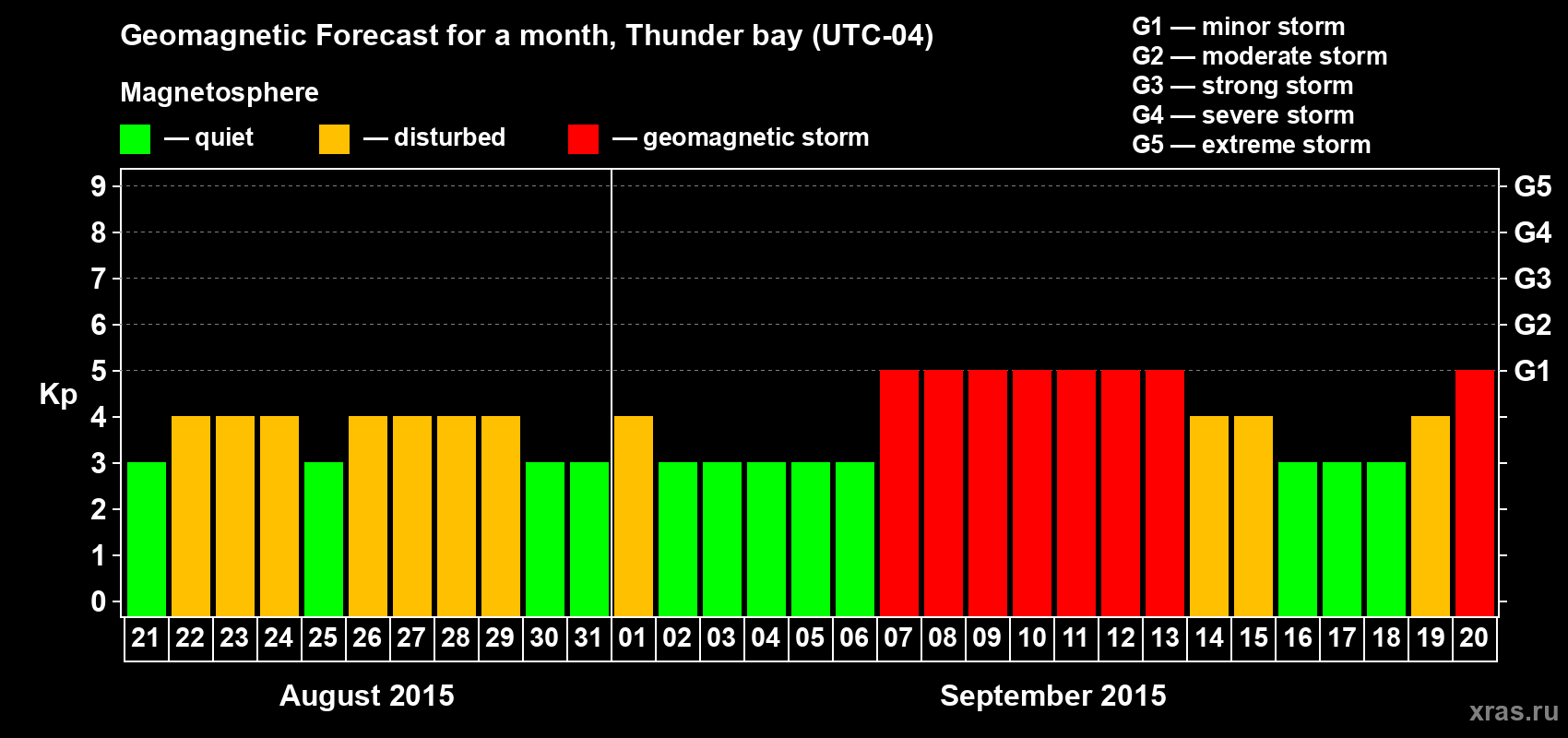 Geomagnetic Forecast for a month, Thunder bay (UTC-04)

G1 — minor storm
G2 — moderate storm
G3 — strong storm
G4 — severe storm
G5 — extreme storm

Magnetosphere

— quiet — disturbed — geomagnetic storm

Kp

9
8
7
6
5
4
3
2
1
0

G5
G4
G3
G2
G1

21 22 23 24 25 26 27 28 29 30 31 01 02 03 04 05 06 07 08 09 10 11 12 13 14 15 16 17 18 19 20

August 2015

September 2015

xras.ru